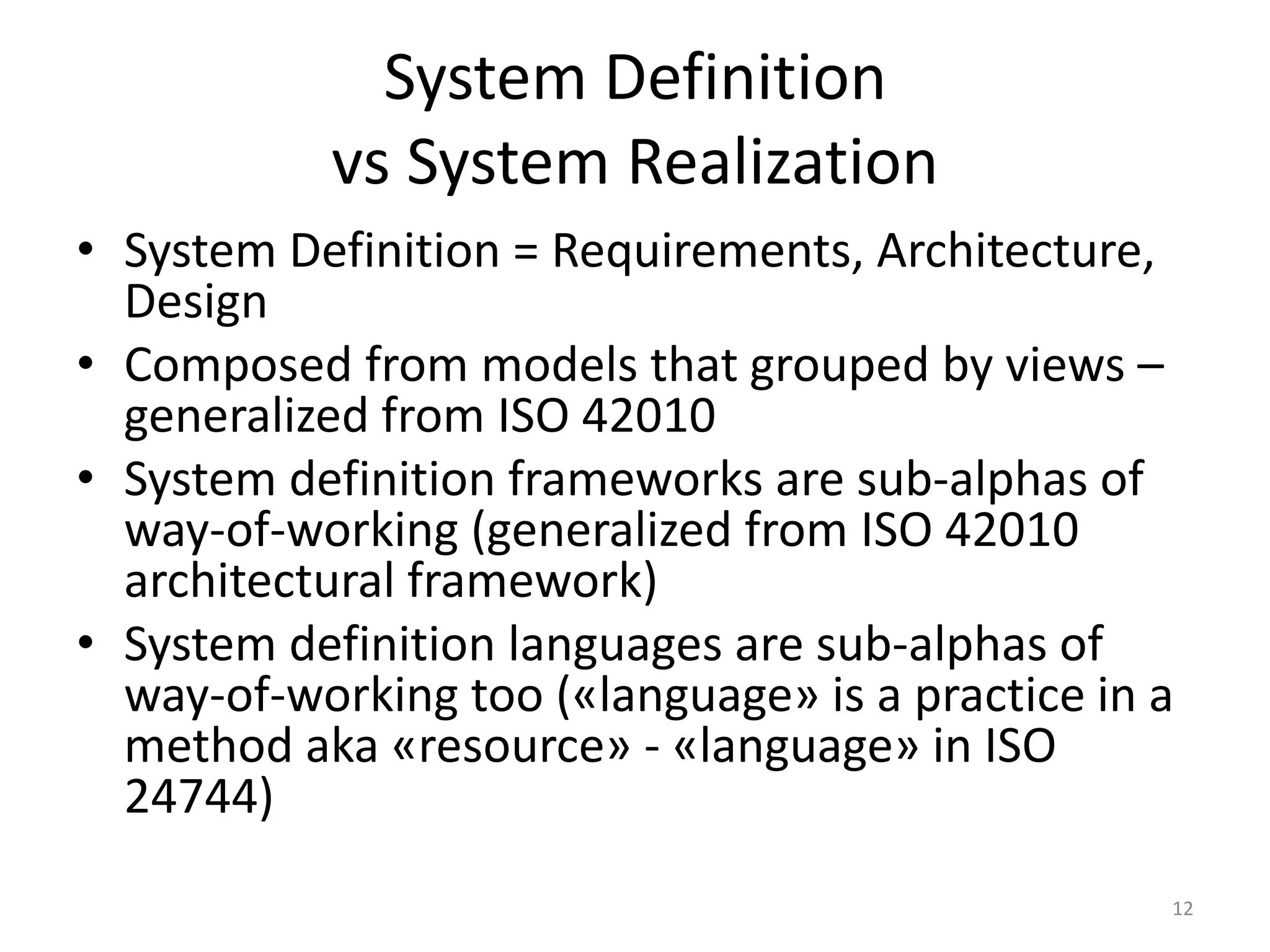 System Definition
vs System Realization

• System Definition = Requirements, Architecture, Design
• Composed from models that grouped by views – generalized from ISO 42010
• System definition frameworks are sub-alphas of way-of-working (generalized from ISO 42010 architectural framework)
• System definition languages are sub-alphas of way-of-working too («language» is a practice in a method aka «resource» - «language» in ISO 24744)

12